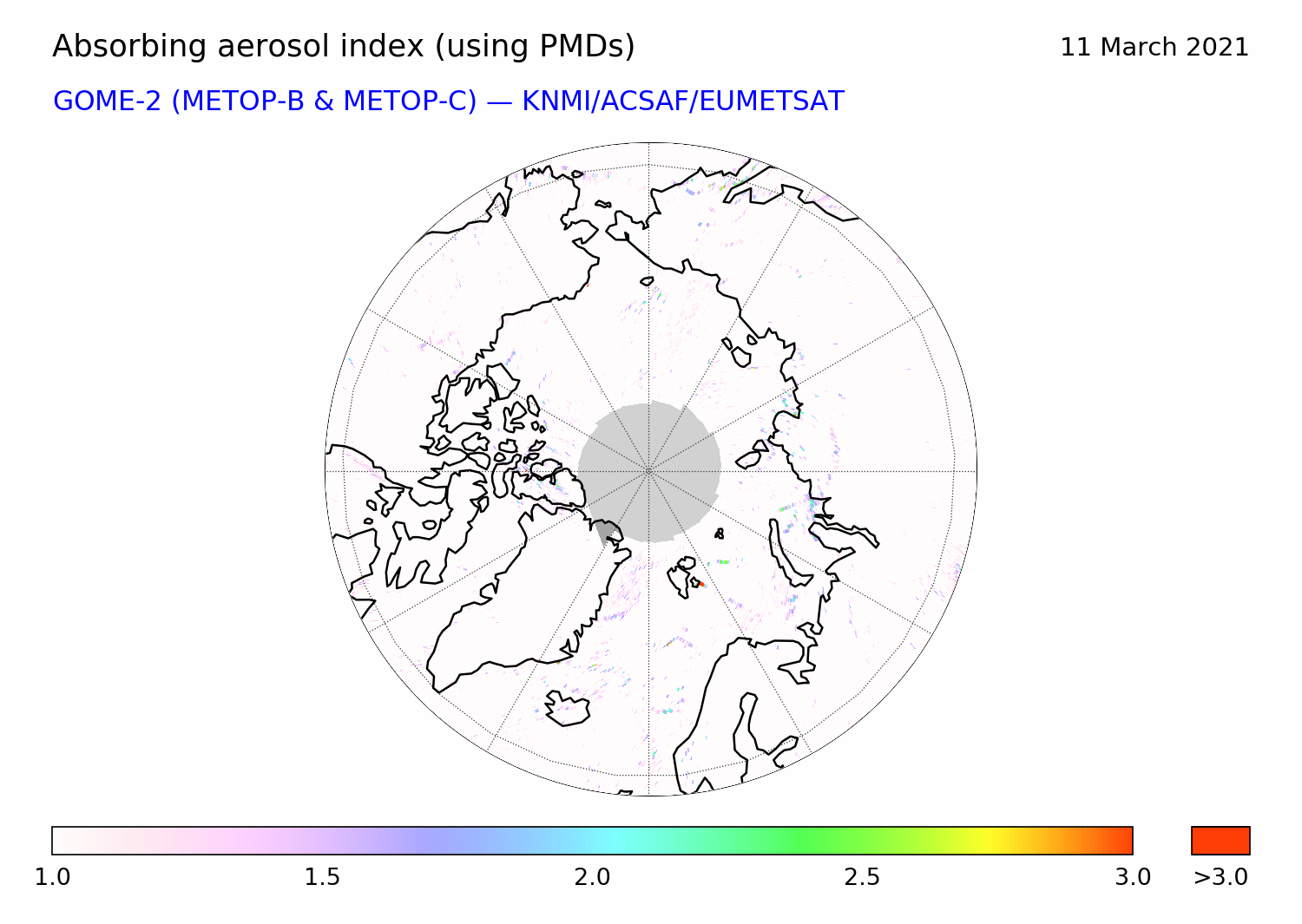 Absorbing aerosol index (using PMDs)

11 March 2021

GOME-2 (METOP-B & METOP-C) — KNMI/ACSAF/EUMETSAT

1.0
1.5
2.0
2.5
3.0
>3.0